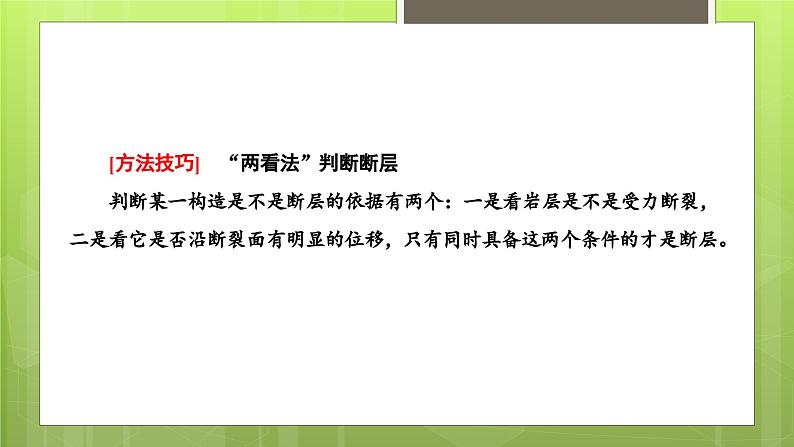 [方法技巧]　“两看法”判断断层

判断某一构造是不是断层的依据有两个：一是看岩层是不是受力断裂，二是看它是否沿断裂面有明显的位移，只有同时具备这两个条件的才是断层。